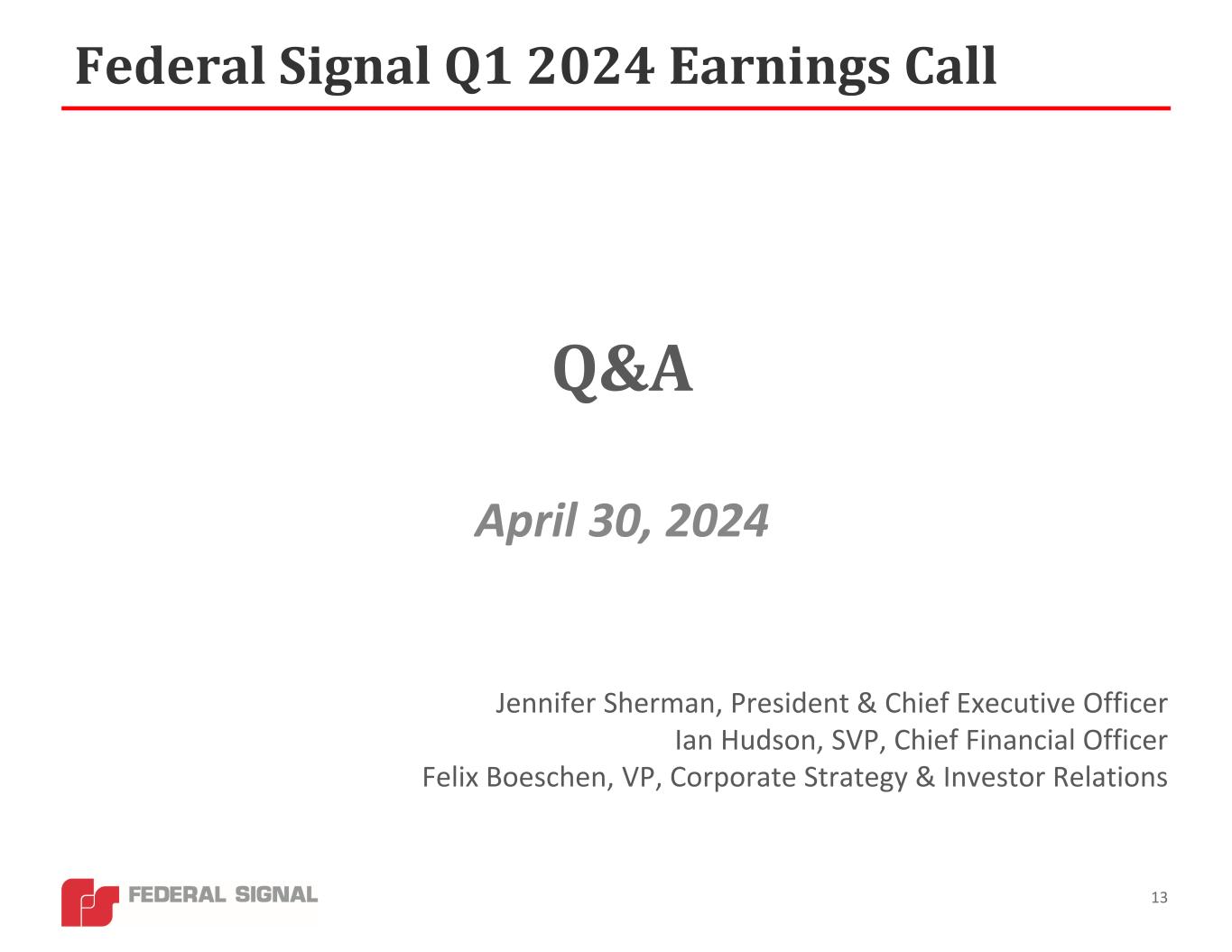 Federal Signal Q1 2024 Earnings Call

Q&A

April 30, 2024

Jennifer Sherman, President & Chief Executive Officer
Ian Hudson, SVP, Chief Financial Officer
Felix Boeschen, VP, Corporate Strategy & Investor Relations

FEDERAL SIGNAL

13